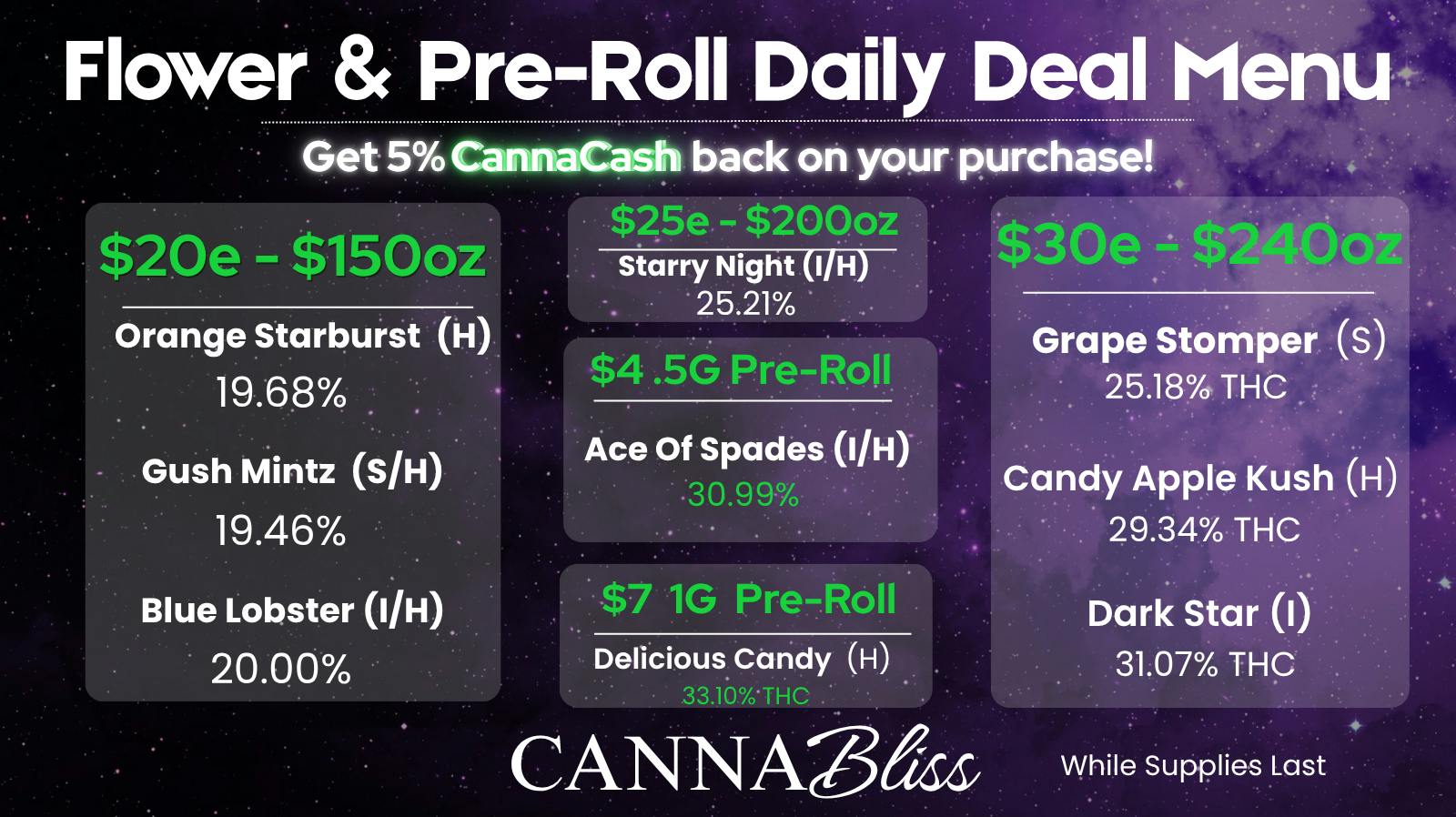 Flower & Pre-Roll Daily Deal Menu

Get 5% CannaCash back on your purchase!

$20e - $150oz

Orange Starburst (H)
19.68%

Gush Mintz (S/H)
19.46%

Blue Lobster (I/H)
20.00%

$25e - $200oz

Starry Night (I/H)
25.21%

$4 .5G Pre-Roll

Ace Of Spades (I/H)
30.99%

$7 1G Pre-Roll

Delicious Candy (H)
33.10% THC

$30e - $240oz

Grape Stomper (S)
25.18% THC

Candy Apple Kush (H)
29.34% THC

Dark Star (I)
31.07% THC

CANNABliss

While Supplies Last